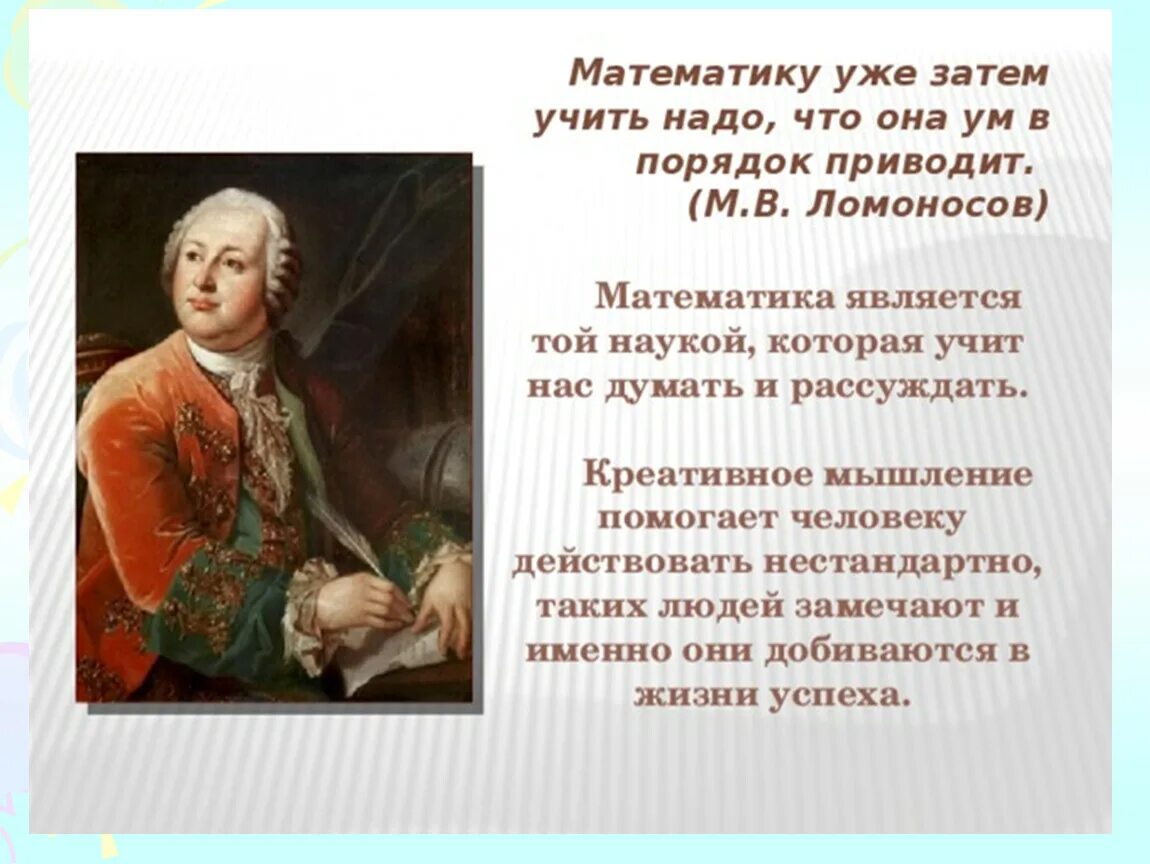 Математику уже затем учить надо, что она ум в порядок приводит. (М.В. Ломоносов)

Математика является той наукой, которая учит нас думать и рассуждать.

Креативное мышление помогает человеку действовать нестандартно, таких людей замечают и именно они добиваются в жизни успеха.